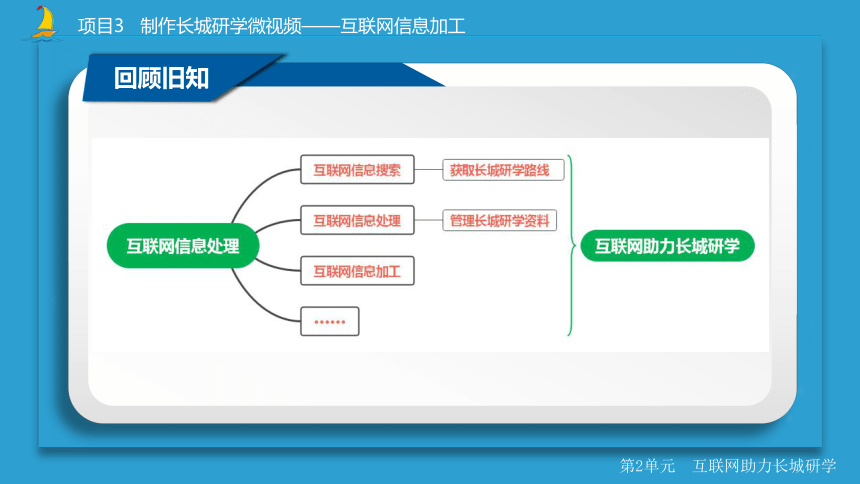 项目3 制作长城研学微视频——互联网信息加工

回顾旧知

互联网信息处理

互联网信息搜索

获取长城研学路线

互联网信息处理

管理长城研学资料

互联网信息加工

……

互联网助力长城研学

第2单元 互联网助力长城研学